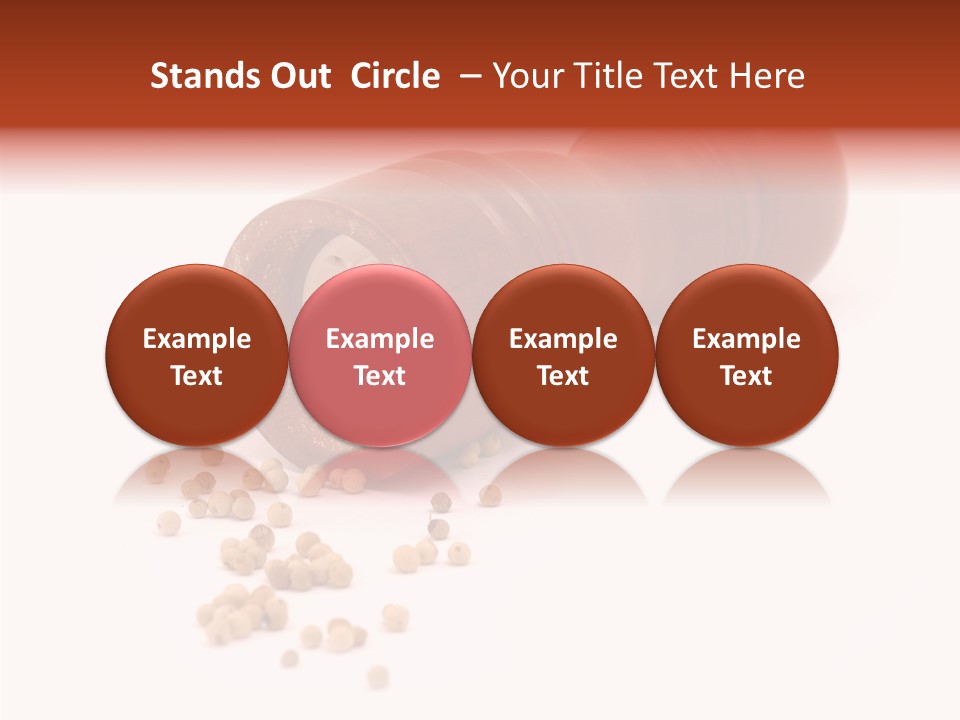 Stands Out Circle – Your Title Text Here

Example Text

Example Text

Example Text

Example Text